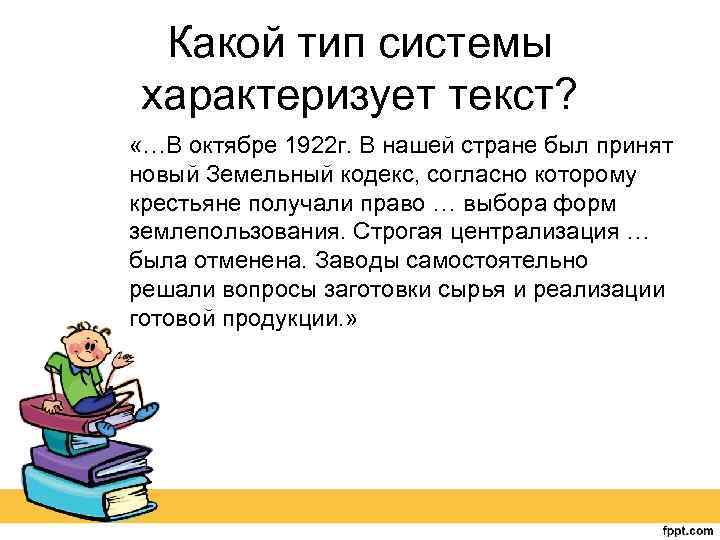 Какой тип системы характеризует текст?

«…В октябре 1922г. В нашей стране был принят новый Земельный кодекс, согласно которому крестьяне получали право … выбора форм землепользования. Строгая централизация … была отменена. Заводы самостоятельно решали вопросы заготовки сырья и реализации готовой продукции.»

fppt.com